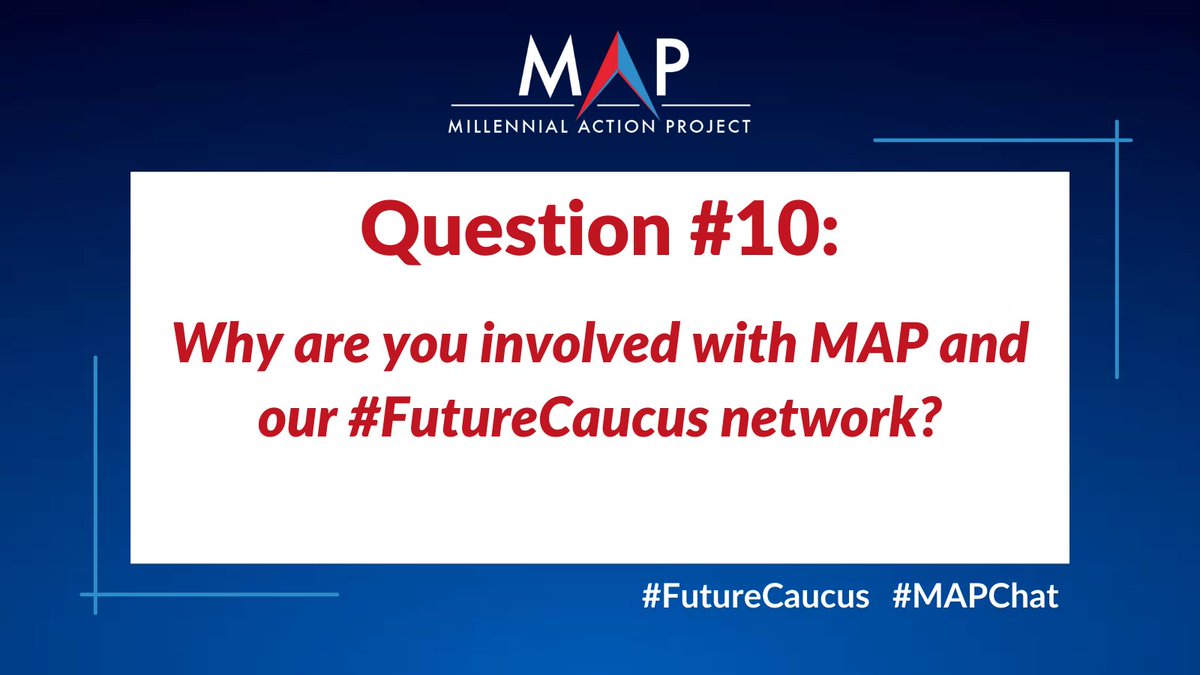 MAP
MILLENNIAL ACTION PROJECT

Question #10:

Why are you involved with MAP and our #FutureCaucus network?

#FutureCaucus #MAPChat